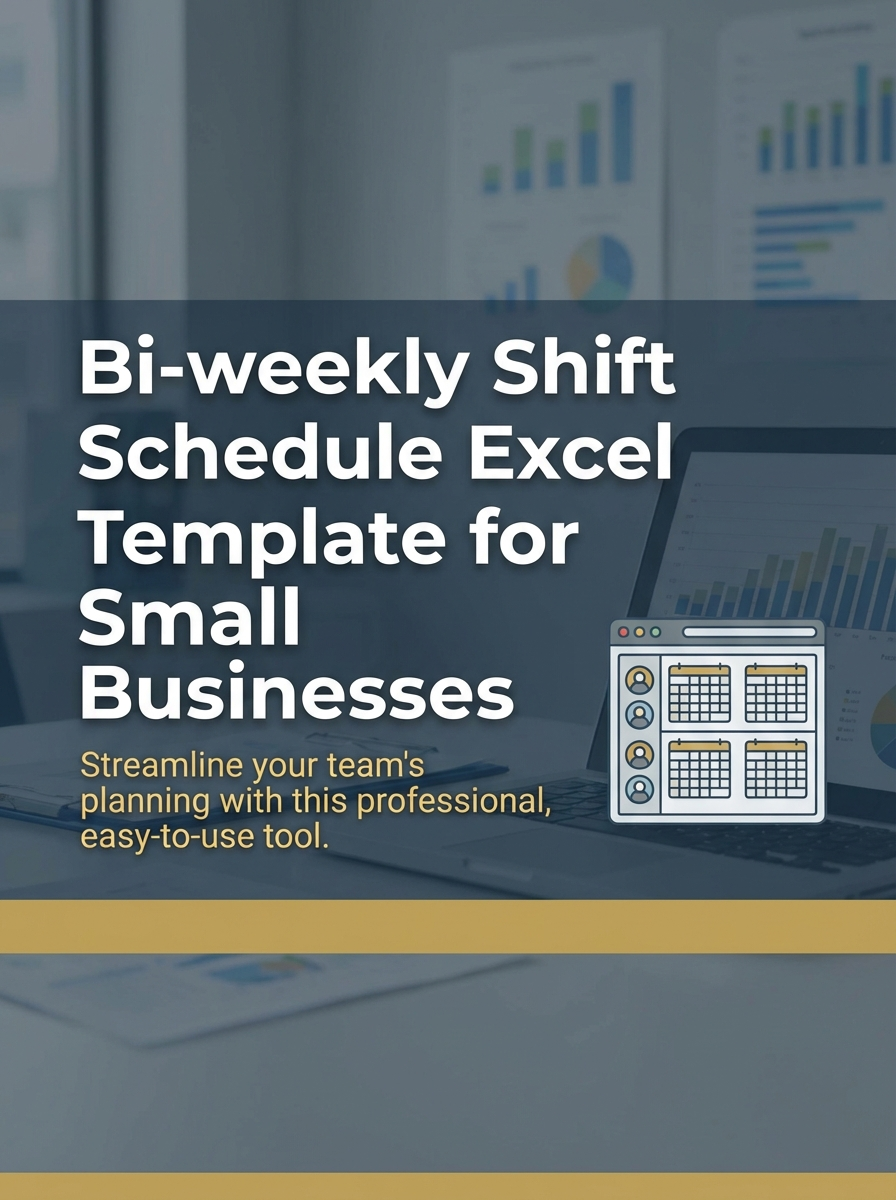 Bi-weekly Shift Schedule Excel Template for Small Businesses

Streamline your team's planning with this professional, easy-to-use tool.